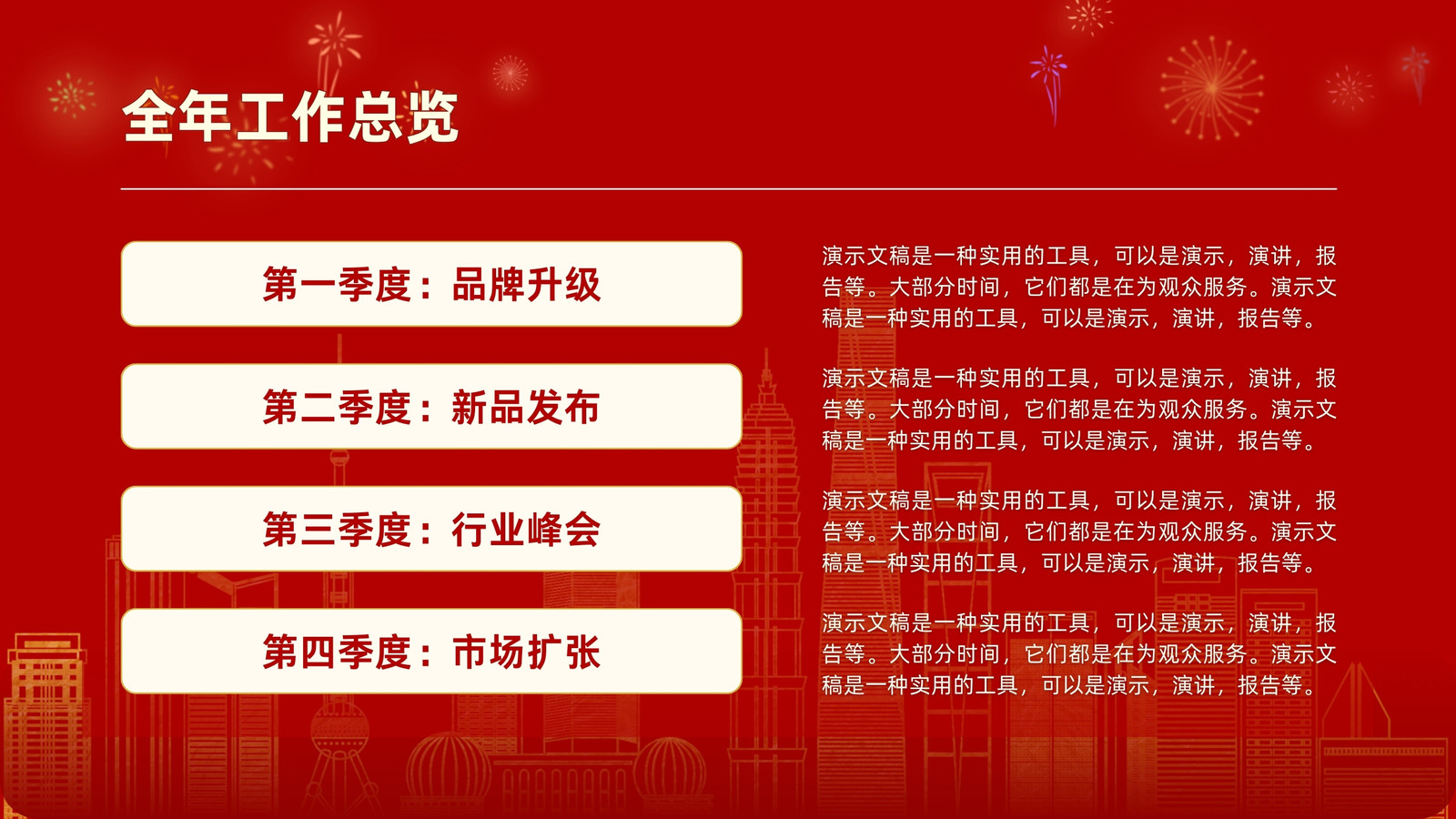 全年工作总览

第一季度：品牌升级

第二季度：新品发布

第三季度：行业峰会

第四季度：市场扩张

演示文稿是一种实用的工具，可以是演示，演讲，报告等。大部分时间，它们都是在为观众服务。演示文稿是一种实用的工具，可以是演示，演讲，报告等。

演示文稿是一种实用的工具，可以是演示，演讲，报告等。大部分时间，它们都是在为观众服务。演示文稿是一种实用的工具，可以是演示，演讲，报告等。

演示文稿是一种实用的工具，可以是演示，演讲，报告等。大部分时间，它们都是在为观众服务。演示文稿是一种实用的工具，可以是演示，演讲，报告等。

演示文稿是一种实用的工具，可以是演示，演讲，报告等。大部分时间，它们都是在为观众服务。演示文稿是一种实用的工具，可以是演示，演讲，报告等。